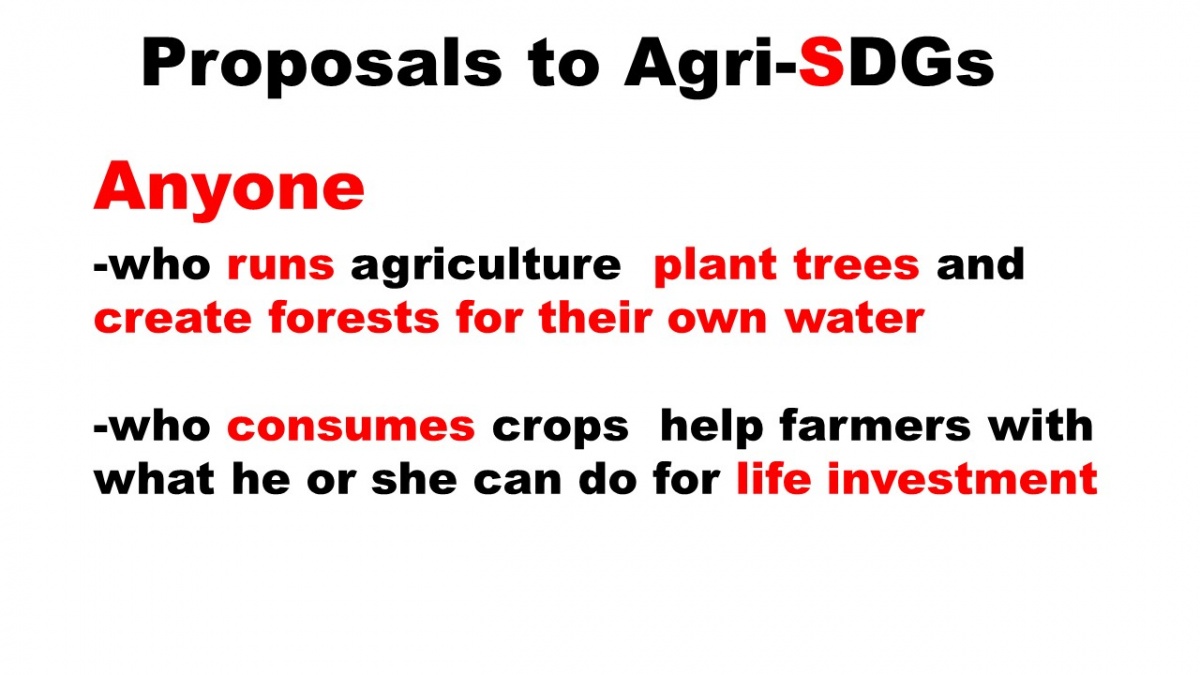 Proposals to Agri-SDGs

Anyone

-who runs agriculture plant trees and create forests for their own water

-who consumes crops help farmers with what he or she can do for life investment